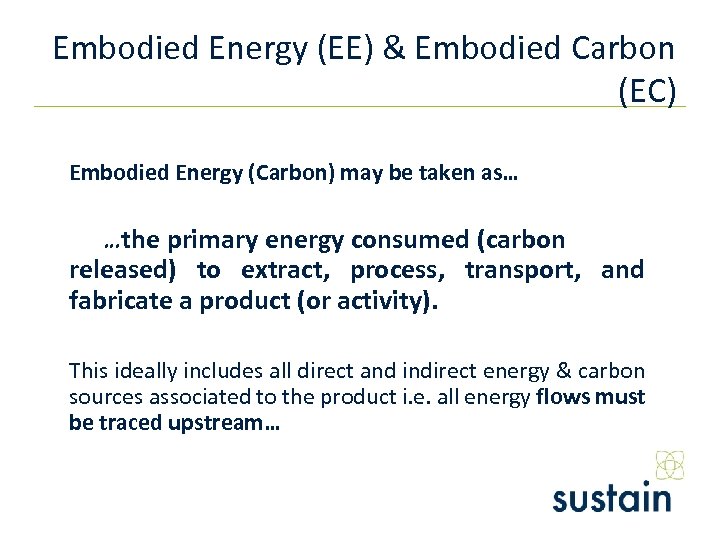 Embodied Energy (EE) & Embodied Carbon (EC)

Embodied Energy (Carbon) may be taken as…

…the primary energy consumed (carbon released) to extract, process, transport, and fabricate a product (or activity).

This ideally includes all direct and indirect energy & carbon sources associated to the product i.e. all energy flows must be traced upstream…

sustain